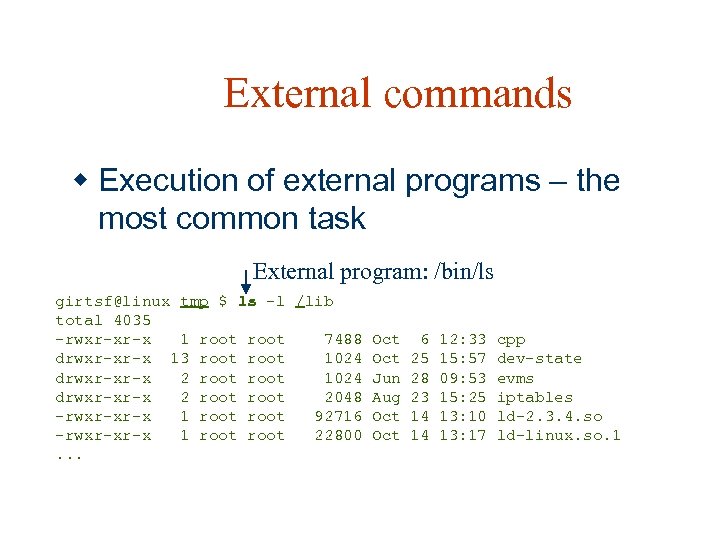 External commands

◆ Execution of external programs – the most common task

External program: /bin/ls

girtsf@linux tmp $ ls -l /lib
total 4035
-rwxr-xr-x   1 root root    7488 Oct  6 12:33 cpp
drwxr-xr-x  13 root root    1024 Oct 25 15:57 dev-state
drwxr-xr-x   2 root root    1024 Jun 28 09:53 evms
drwxr-xr-x   2 root root    2048 Aug 23 15:25 iptables
-rwxr-xr-x   1 root root   92716 Oct 14 13:10 ld-2.3.4.so
-rwxr-xr-x   1 root root   22800 Oct 14 13:17 ld-linux.so.1
...